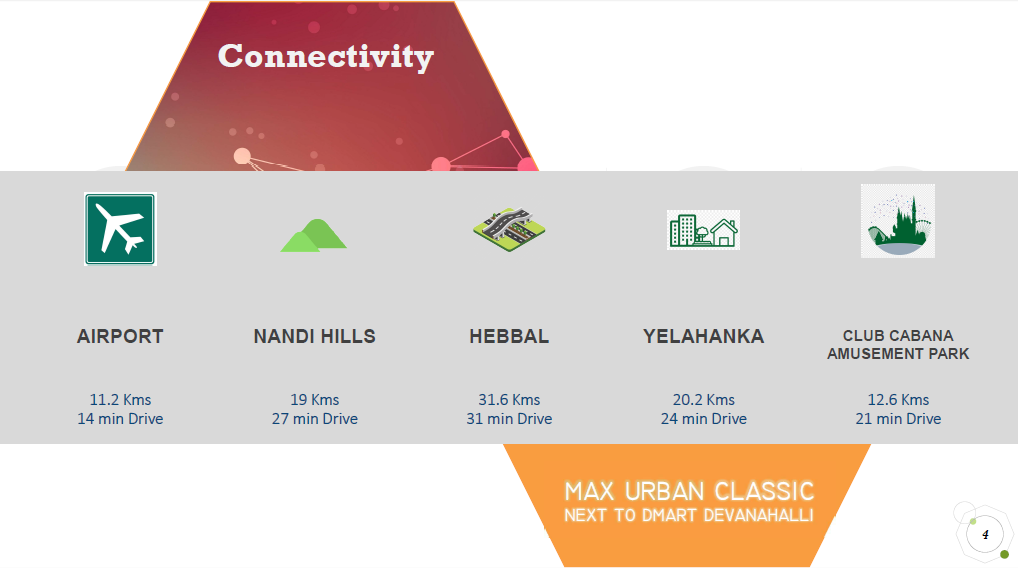 Connectivity

AIRPORT

11.2 Kms
14 min Drive

NANDI HILLS

19 Kms
27 min Drive

HEBBAL

31.6 Kms
31 min Drive

YELAHANKA

20.2 Kms
24 min Drive

CLUB CABANA AMUSEMENT PARK

12.6 Kms
21 min Drive

MAX URBAN CLASSIC
NEXT TO DMART DEVANAHALLI

4